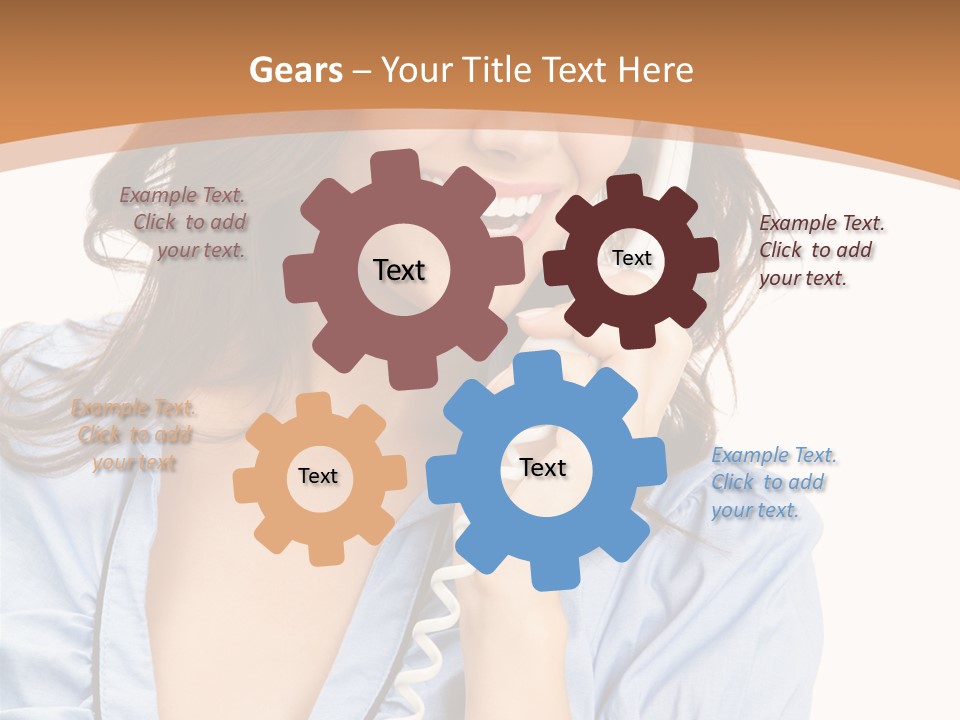 Gears – Your Title Text Here

Example Text. Click to add your text.

Text

Text

Example Text. Click to add your text.

Example Text. Click to add your text

Text

Text

Example Text. Click to add your text.